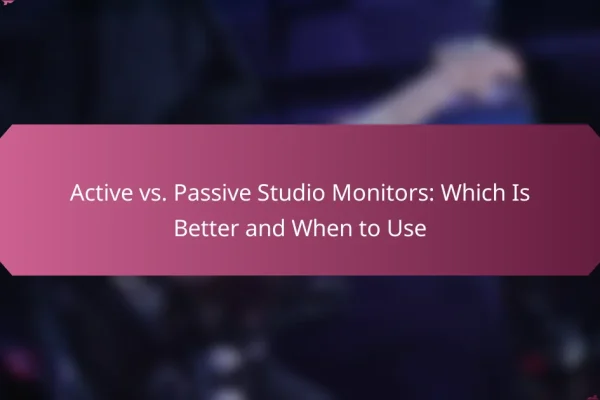 Active vs. Passive Studio Monitors: Which Is Better and When to Use